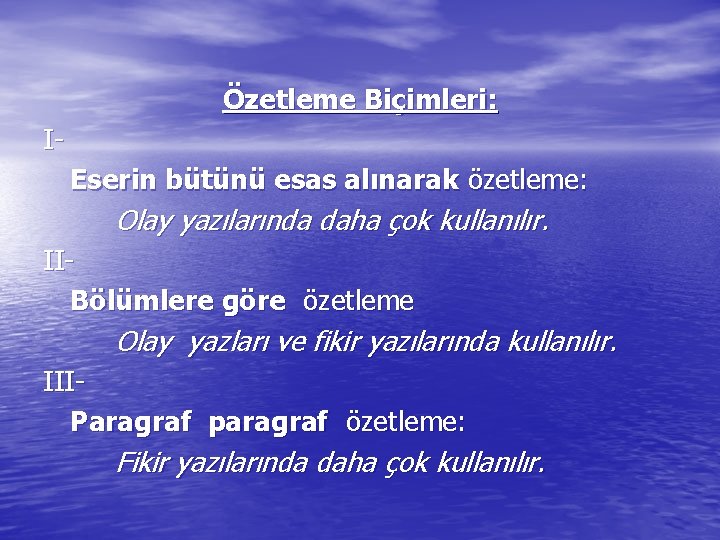 Özetleme Biçimleri:

I-

Eserin bütünü esas alınarak özetleme:

Olay yazılarında daha çok kullanılır.

II-

Bölümlere göre özetleme

Olay yazları ve fikir yazılarında kullanılır.

III-

Paragraf paragraf özetleme:

Fikir yazılarında daha çok kullanılır.